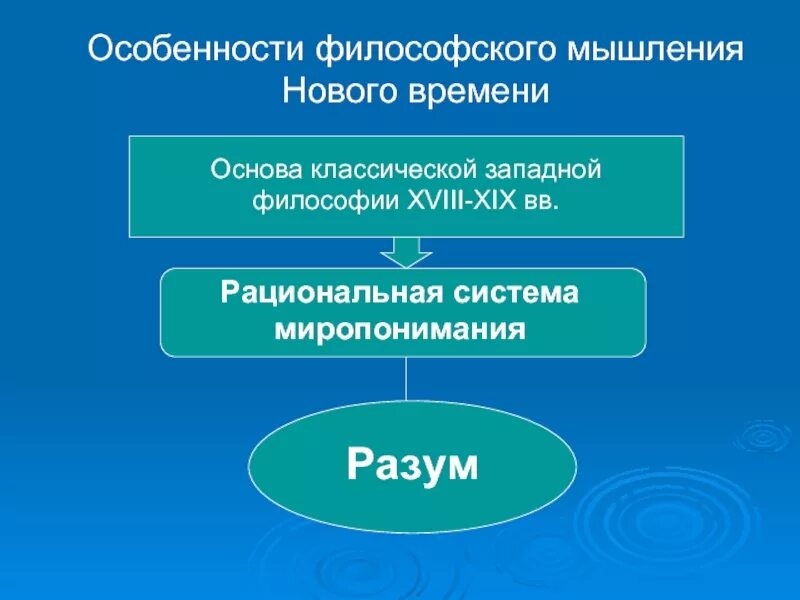 Особенности философского мышления Нового времени

Основа классической западной философии XVIII-XIX вв.

Рациональная система миропонимания

Разум